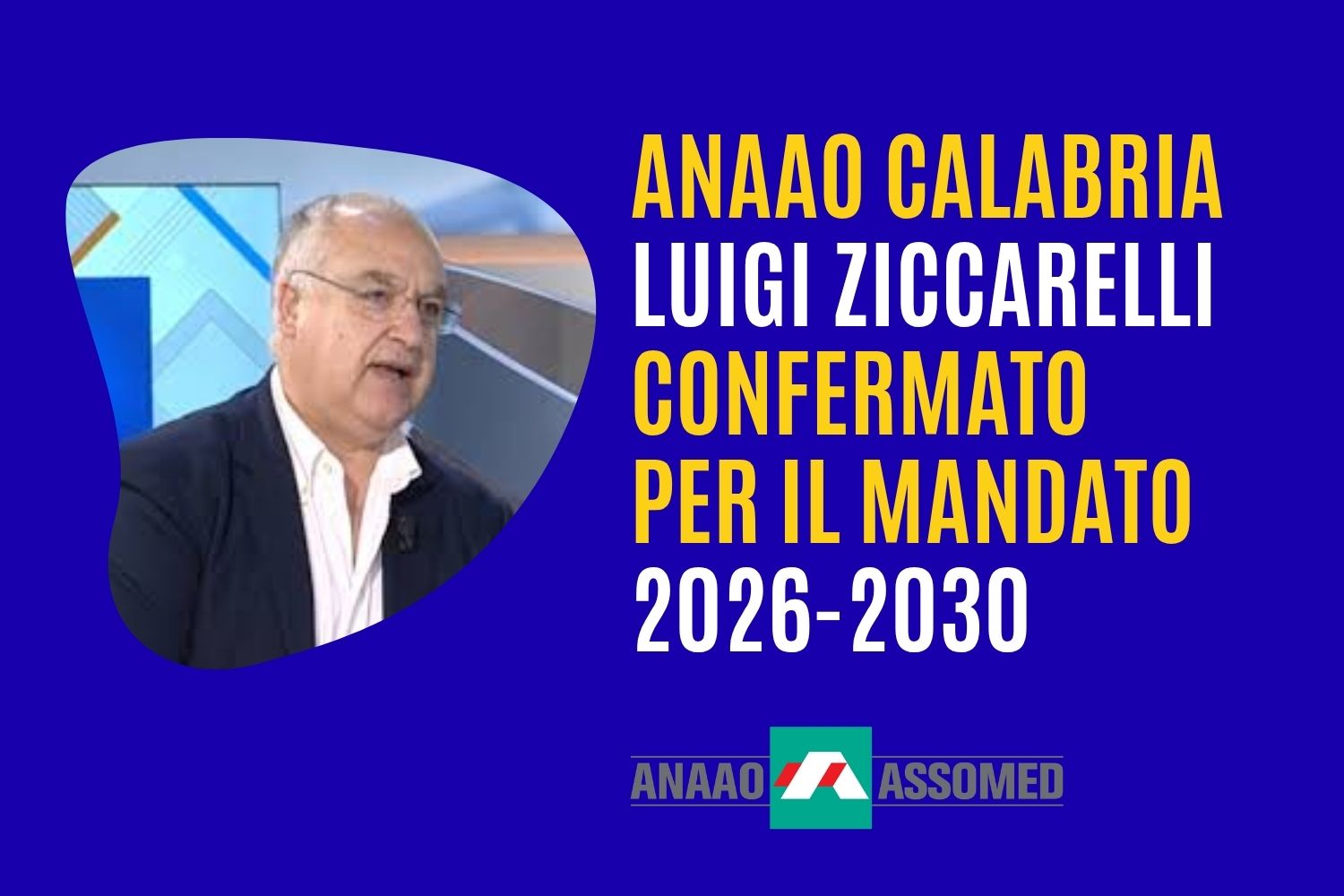 ANAAO CALABRIA
LUIGI ZICCARELLI
CONFERMATO
PER IL MANDATO
2026-2030

ANAAO ASSOMED